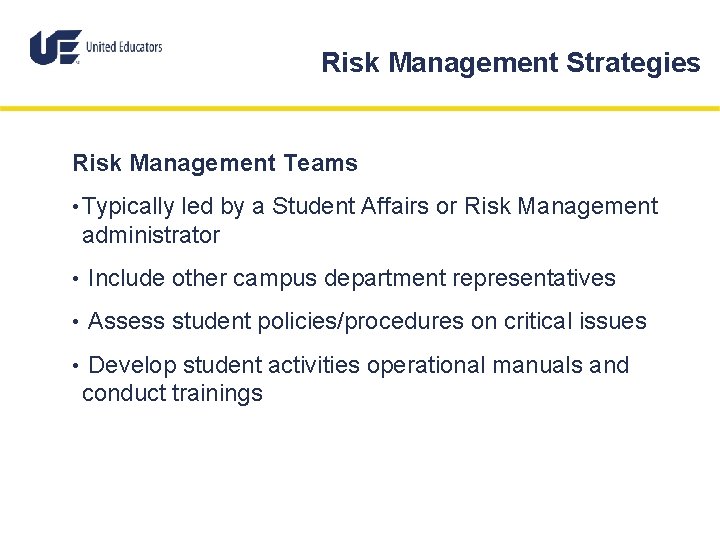 UE United Educators

Risk Management Strategies

Risk Management Teams

• Typically led by a Student Affairs or Risk Management administrator

• Include other campus department representatives

• Assess student policies/procedures on critical issues

• Develop student activities operational manuals and conduct trainings